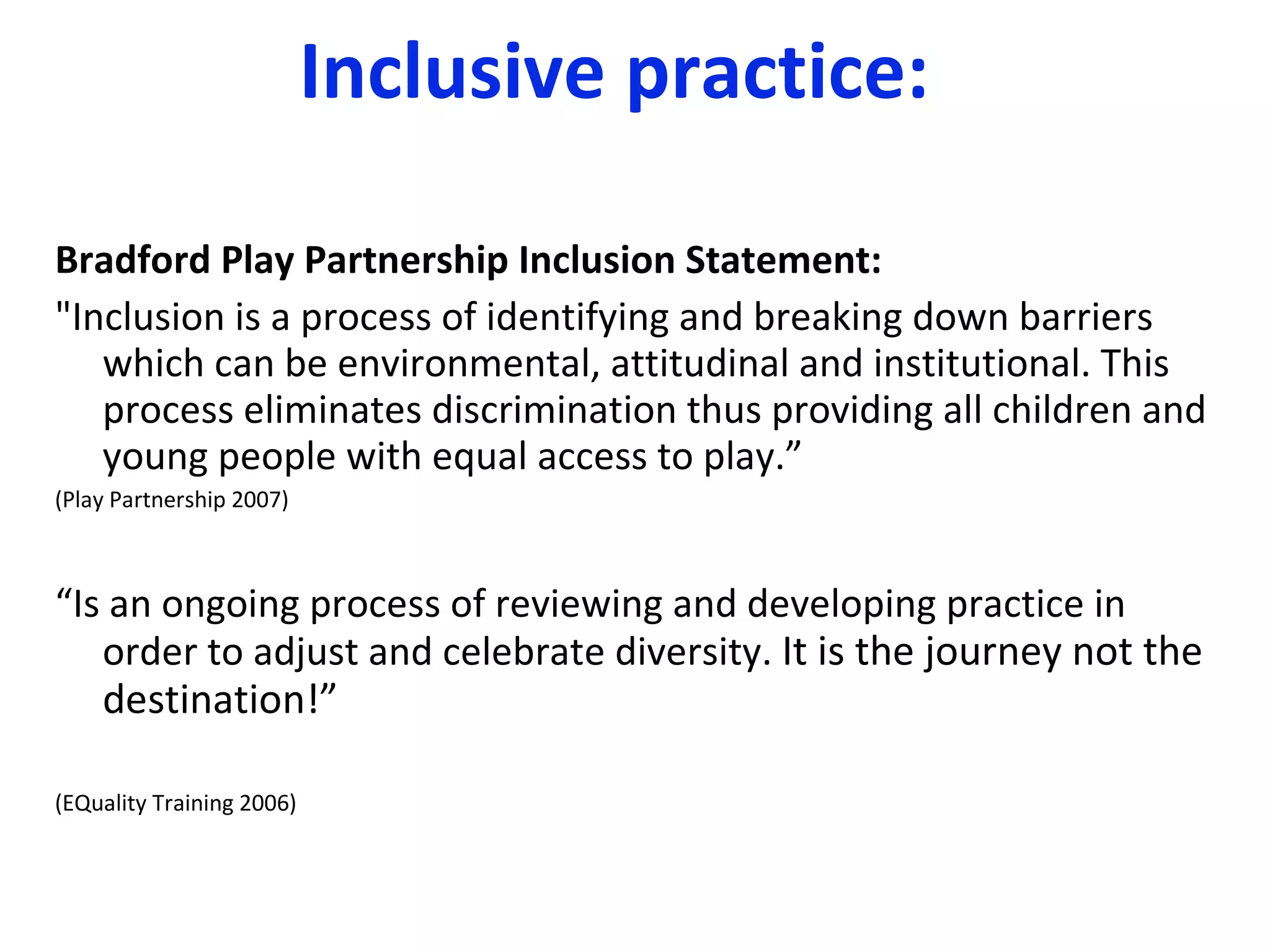 Inclusive practice:

Bradford Play Partnership Inclusion Statement:

"Inclusion is a process of identifying and breaking down barriers which can be environmental, attitudinal and institutional. This process eliminates discrimination thus providing all children and young people with equal access to play.”

(Play Partnership 2007)

“Is an ongoing process of reviewing and developing practice in order to adjust and celebrate diversity. It is the journey not the destination!”

(EQuality Training 2006)